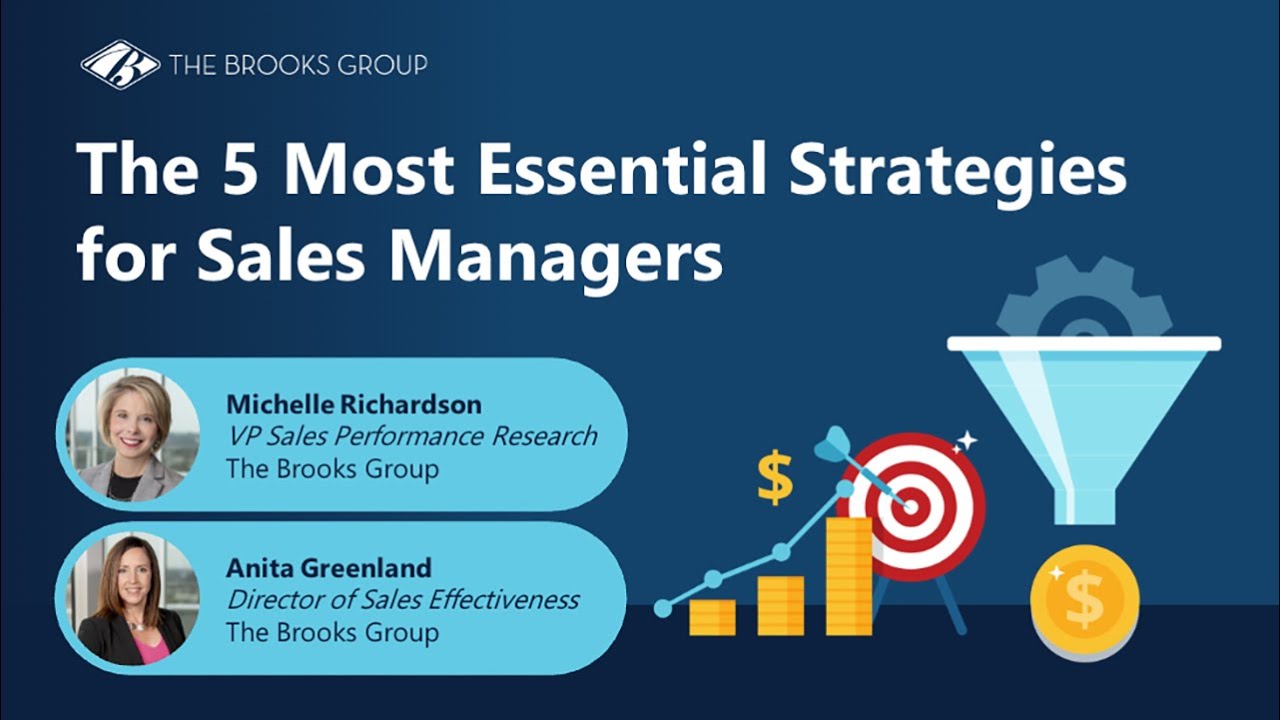 THE BROOKS GROUP

The 5 Most Essential Strategies for Sales Managers

Michelle Richardson
VP Sales Performance Research
The Brooks Group

Anita Greenland
Director of Sales Effectiveness
The Brooks Group

$

$